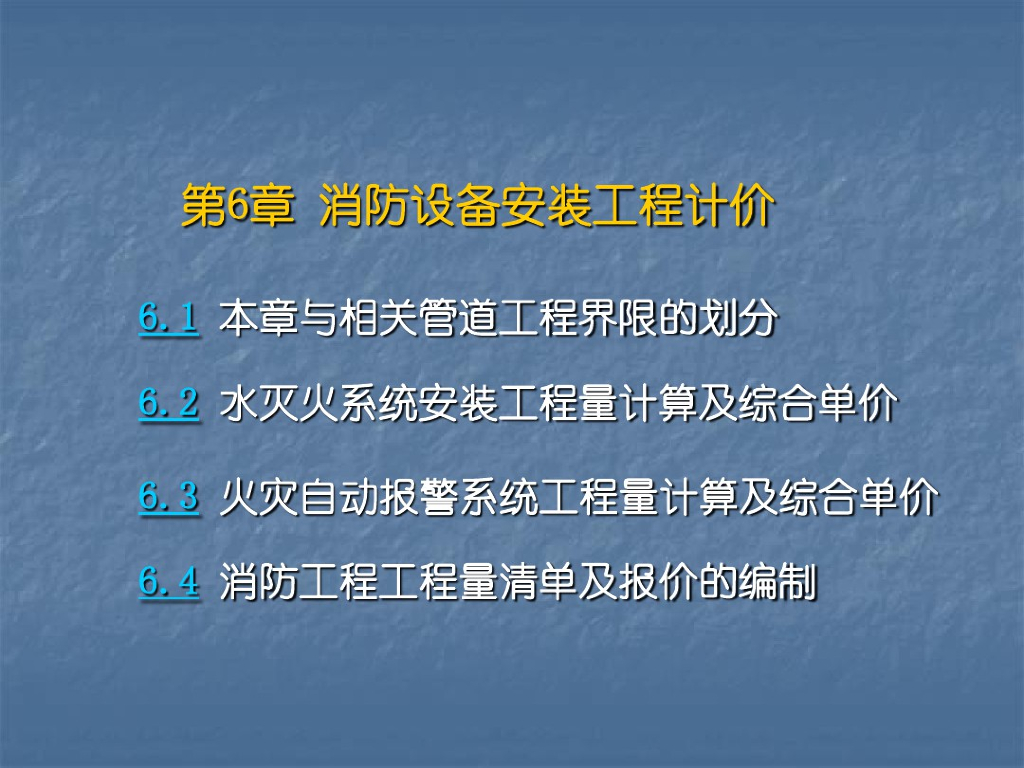 第6章 消防设备安装工程计价

6.1 本章与相关管道工程界限的划分

6.2 水灭火系统安装工程量计算及综合单价

6.3 火灾自动报警系统工程量计算及综合单价

6.4 消防工程工程量清单及报价的编制